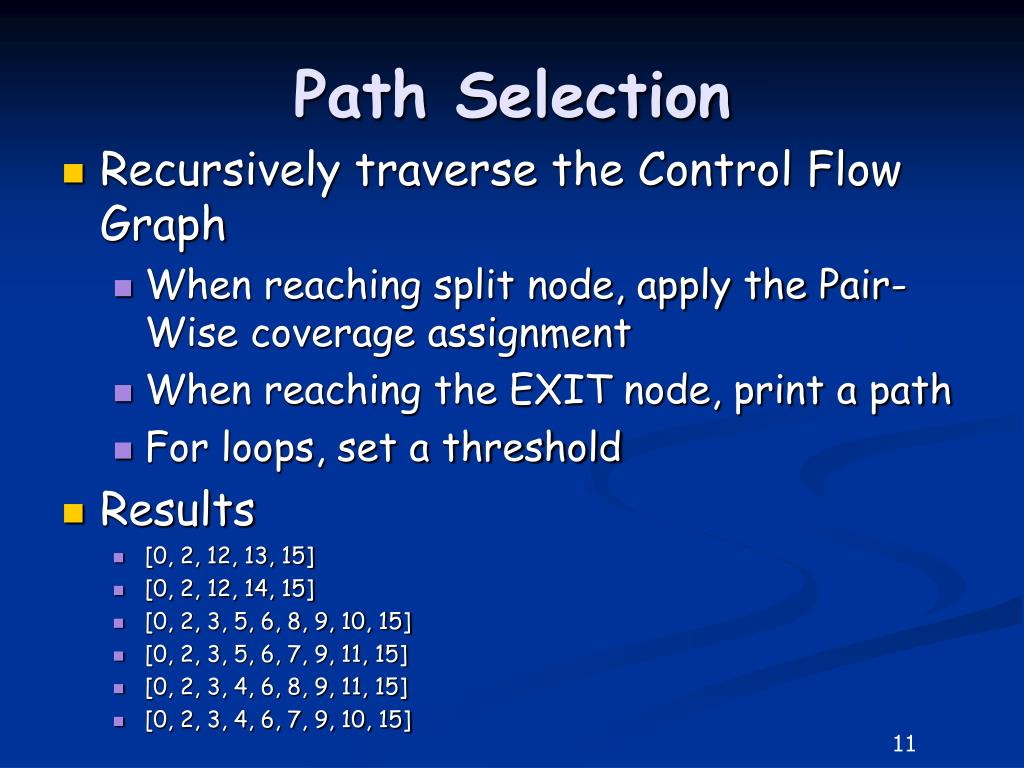 Path Selection

Recursively traverse the Control Flow Graph

When reaching split node, apply the Pair-Wise coverage assignment

When reaching the EXIT node, print a path

For loops, set a threshold

Results

[0, 2, 12, 13, 15]

[0, 2, 12, 14, 15]

[0, 2, 3, 5, 6, 8, 9, 10, 15]

[0, 2, 3, 5, 6, 7, 9, 11, 15]

[0, 2, 3, 4, 6, 8, 9, 11, 15]

[0, 2, 3, 4, 6, 7, 9, 10, 15]

11